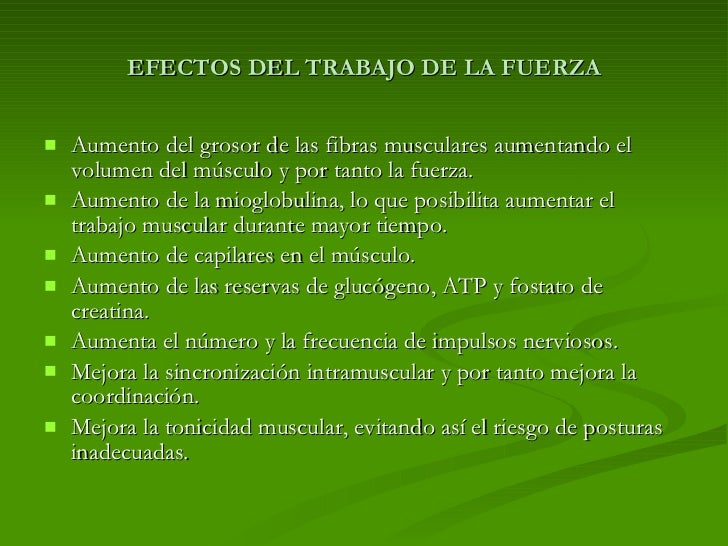 EFECTOS DEL TRABAJO DE LA FUERZA

- Aumento del grosor de las fibras musculares aumentando el volumen del músculo y por tanto la fuerza.
- Aumento de la mioglobulina, lo que posibilita aumentar el trabajo muscular durante mayor tiempo.
- Aumento de capilares en el músculo.
- Aumento de las reservas de glucógeno, ATP y fostato de creatina.
- Aumenta el número y la frecuencia de impulsos nerviosos.
- Mejora la sincronización intramuscular y por tanto mejora la coordinación.
- Mejora la tonicidad muscular, evitando así el riesgo de posturas inadecuadas.